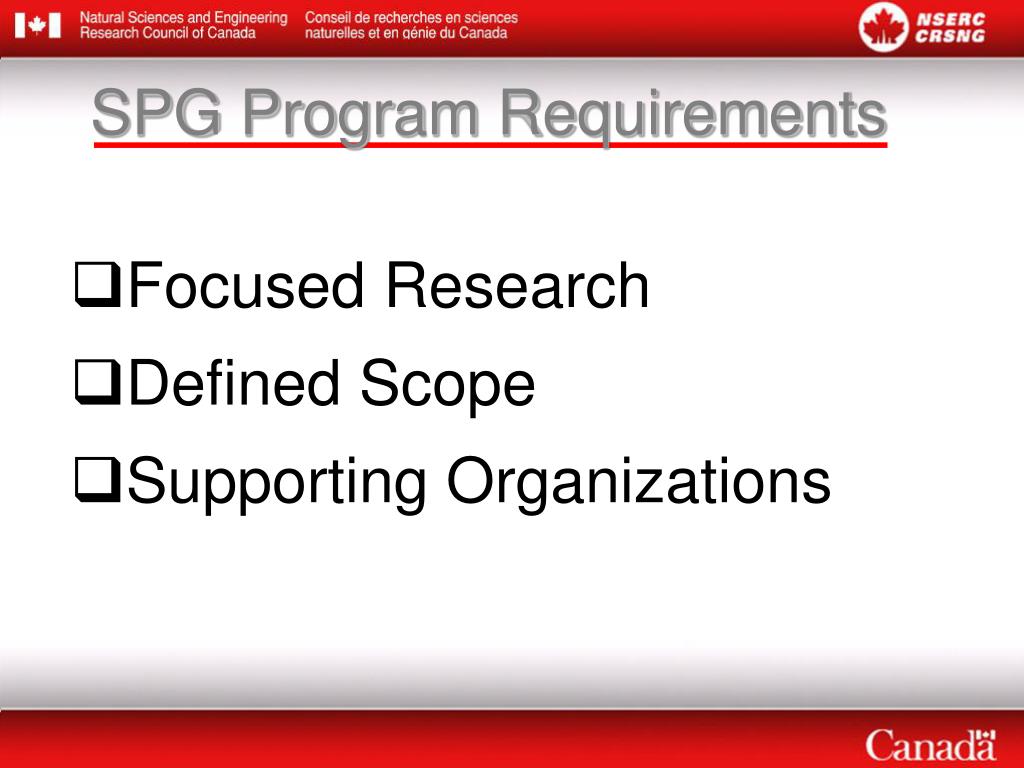 Natural Sciences and Engineering Research Council of Canada

Conseil de recherches en sciences naturelles et en génie du Canada

NSERC CRSNG

SPG Program Requirements

❑Focused Research

❑Defined Scope

❑Supporting Organizations

Canada